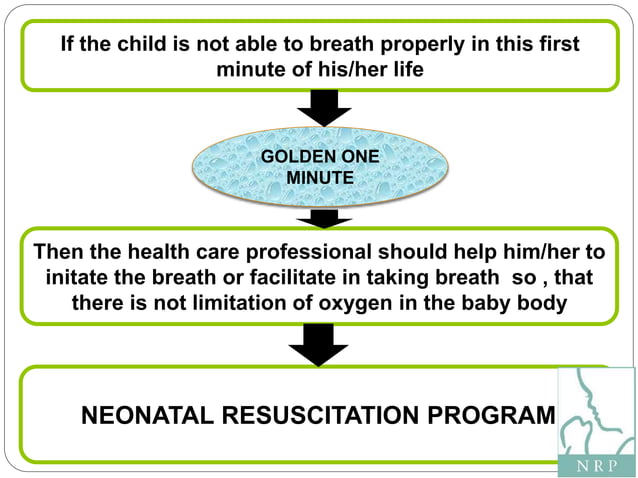 If the child is not able to breath properly in this first minute of his/her life

GOLDEN ONE MINUTE

Then the health care professional should help him/her to initate the breath or facilitate in taking breath so , that there is not limitation of oxygen in the baby body

NEONATAL RESUSCITATION PROGRAM

NRP